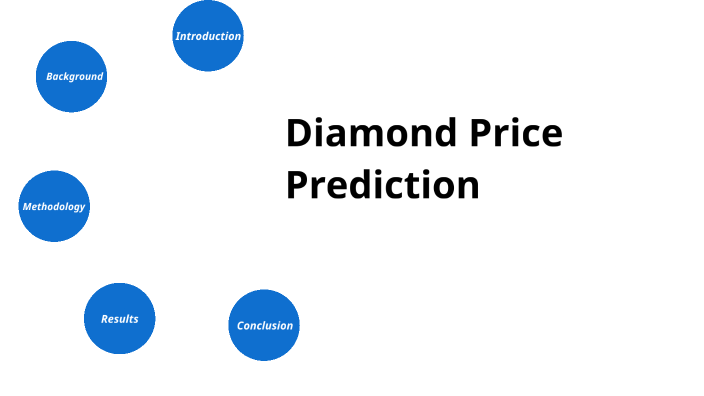 Introduction

Background

Diamond Price Prediction

Methodology

Results

Conclusion